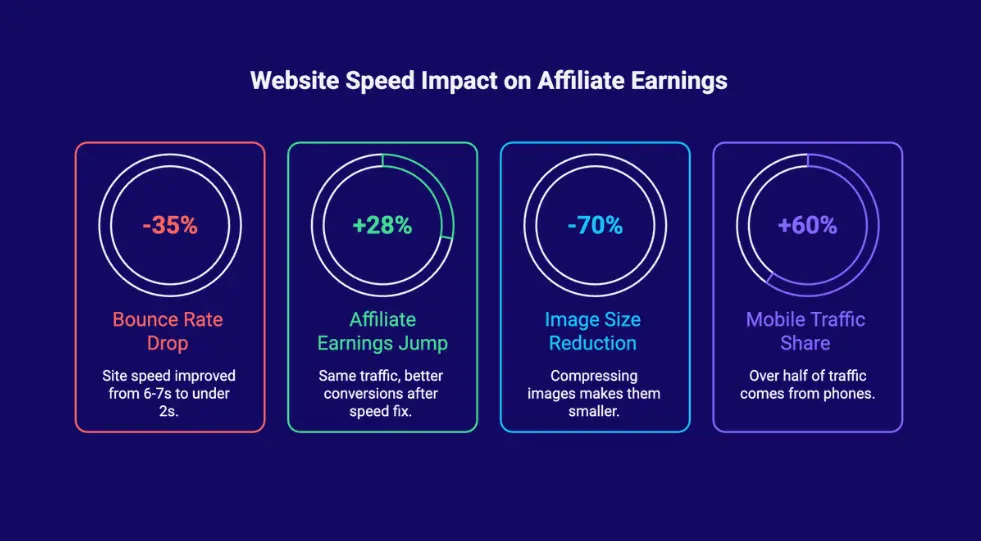 Website Speed Impact on Affiliate Earnings

-35%

Bounce Rate Drop

Site speed improved from 6-7s to under 2s.

+28%

Affiliate Earnings Jump

Same traffic, better conversions after speed fix.

-70%

Image Size Reduction

Compressing images makes them smaller.

+60%

Mobile Traffic Share

Over half of traffic comes from phones.